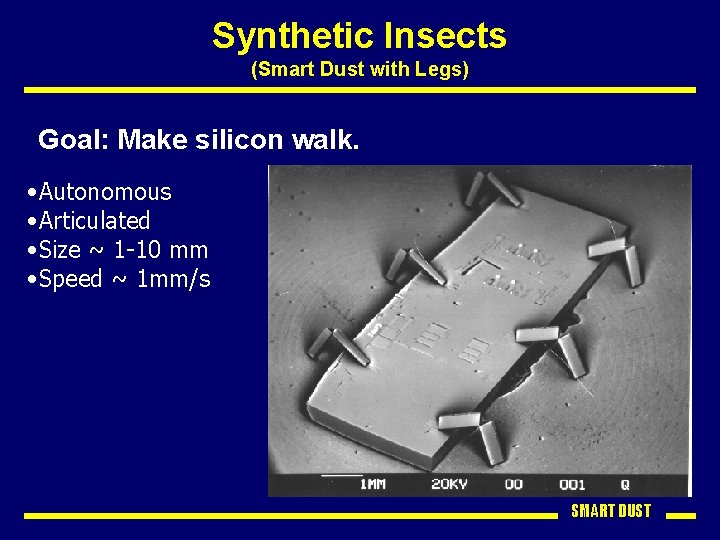 Synthetic Insects
(Smart Dust with Legs)

Goal: Make silicon walk.

•Autonomous
•Articulated
•Size ~ 1-10 mm
•Speed ~ 1mm/s

1MM 20KV 00 001 Q

SMART DUST